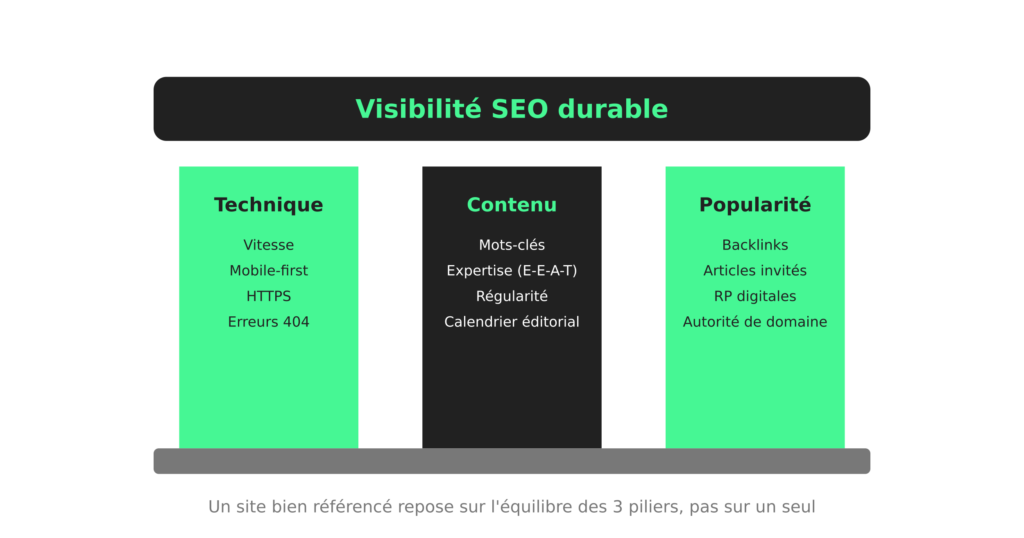 Visibilité SEO durable

Technique

Vitesse
Mobile-first
HTTPS
Erreurs 404

Contenu

Mots-clés
Expertise (E-E-A-T)
Régularité
Calendrier éditorial

Popularité

Backlinks
Articles invités
RP digitales
Autorité de domaine

Un site bien référencé repose sur l'équilibre des 3 piliers, pas sur un seul